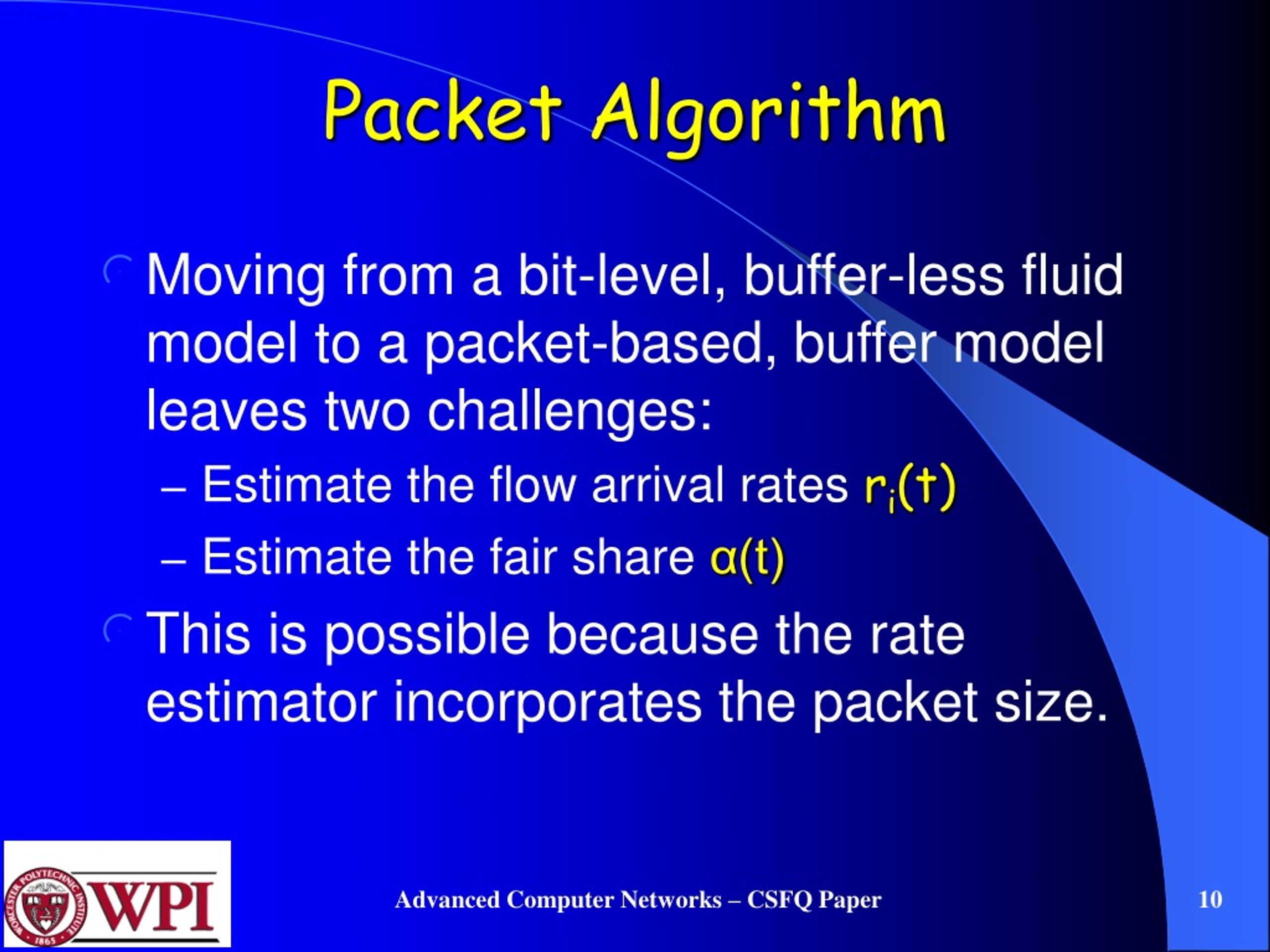 Packet Algorithm

Moving from a bit-level, buffer-less fluid model to a packet-based, buffer model leaves two challenges:

– Estimate the flow arrival rates $r_i(t)$

– Estimate the fair share $\alpha(t)$

This is possible because the rate estimator incorporates the packet size.

WORCESTER POLYTECHNIC INSTITUTE 1865 WPI

Advanced Computer Networks – CSFQ Paper

10